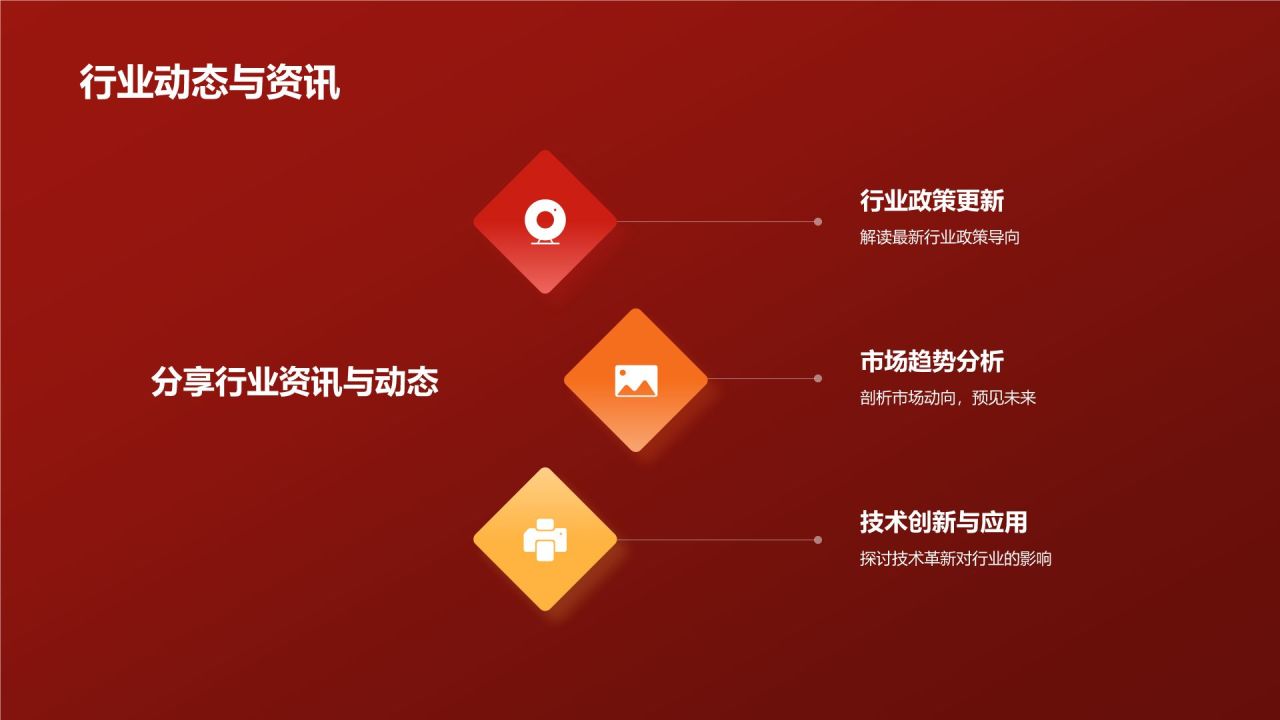 行业动态与资讯

分享行业资讯与动态

行业政策更新
解读最新行业政策导向

市场趋势分析
剖析市场动向，预见未来

技术创新与应用
探讨技术革新对行业的影响